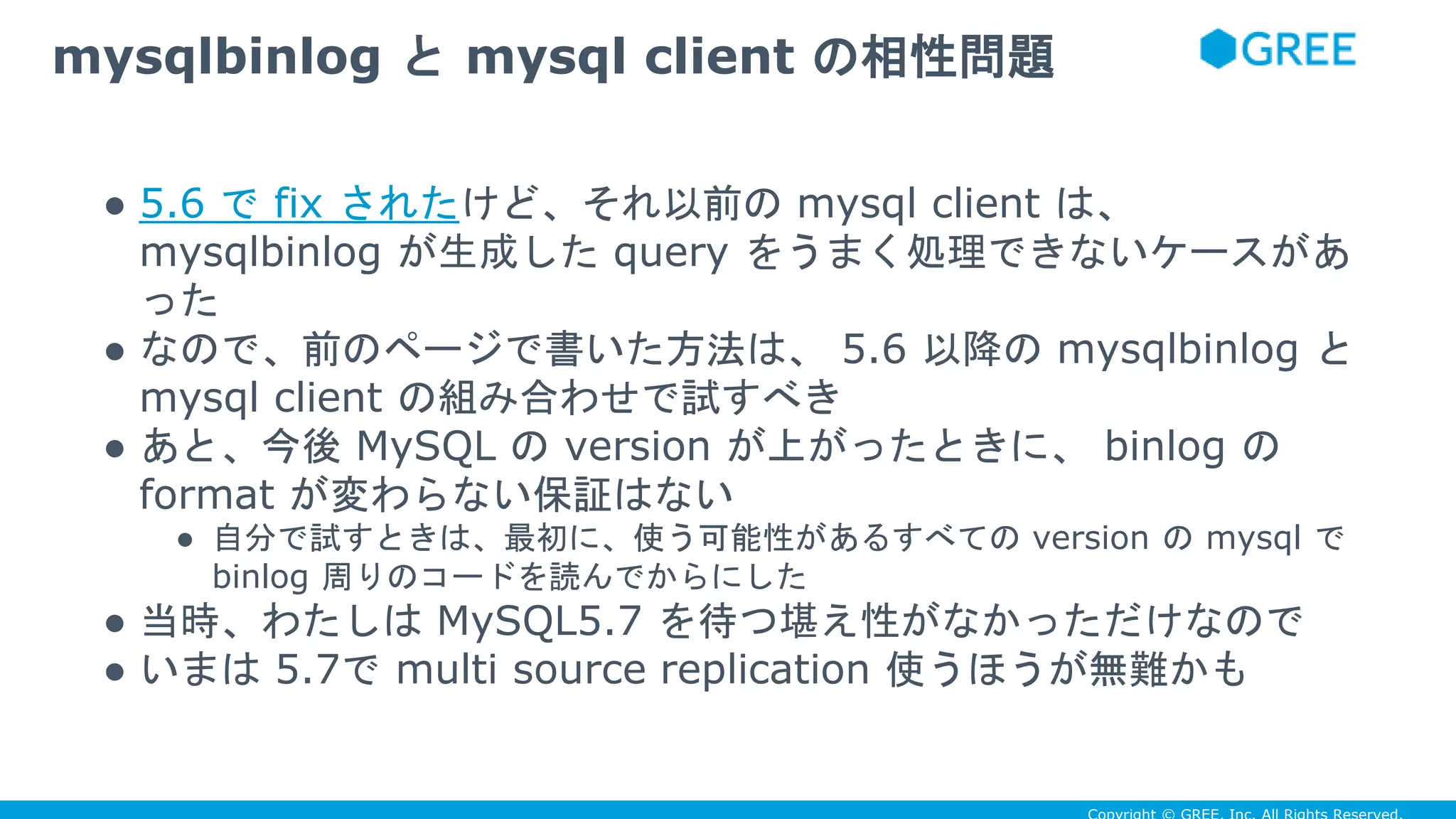 mysqlbinlog と mysql client の相性問題

GREE

● 5.6 で fix されたけど、それ以前の mysql client は、mysqlbinlog が生成した query をうまく処理できないケースがあった
● なので、前のページで書いた方法は、 5.6 以降の mysqlbinlog と mysql client の組み合わせで試すべき
● あと、今後 MySQL の version が上がったときに、 binlog の format が変わらない保証はない
  ● 自分で試すときは、最初に、使う可能性があるすべての version の mysql で binlog 周りのコードを読んでからにした
● 当時、わたしは MySQL5.7 を待つ堪え性がなかっただけなので
● いまは 5.7で multi source replication 使うほうが無難かも

Copyright © GREE, Inc. All Rights Reserved.